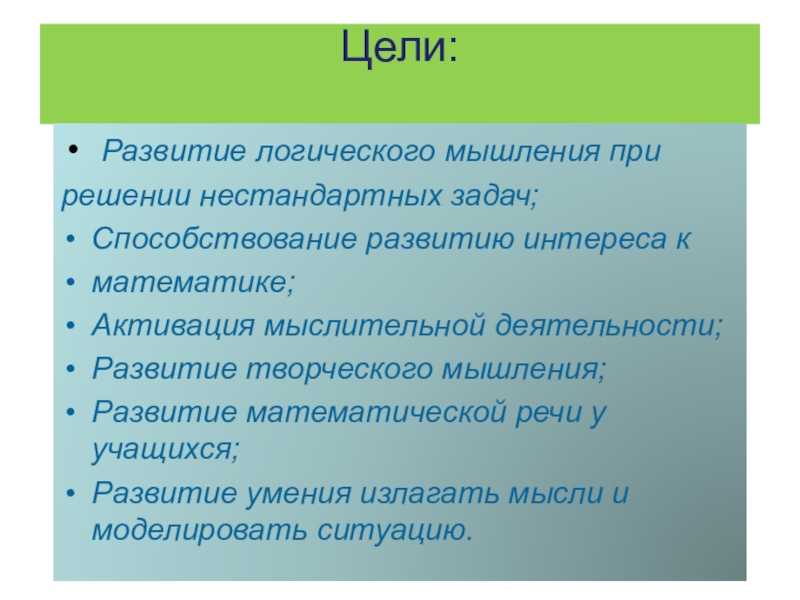 Цели:

• Развитие логического мышления при решении нестандартных задач;
• Способствование развитию интереса к
• математике;
• Активация мыслительной деятельности;
• Развитие творческого мышления;
• Развитие математической речи у учащихся;
• Развитие умения излагать мысли и моделировать ситуацию.